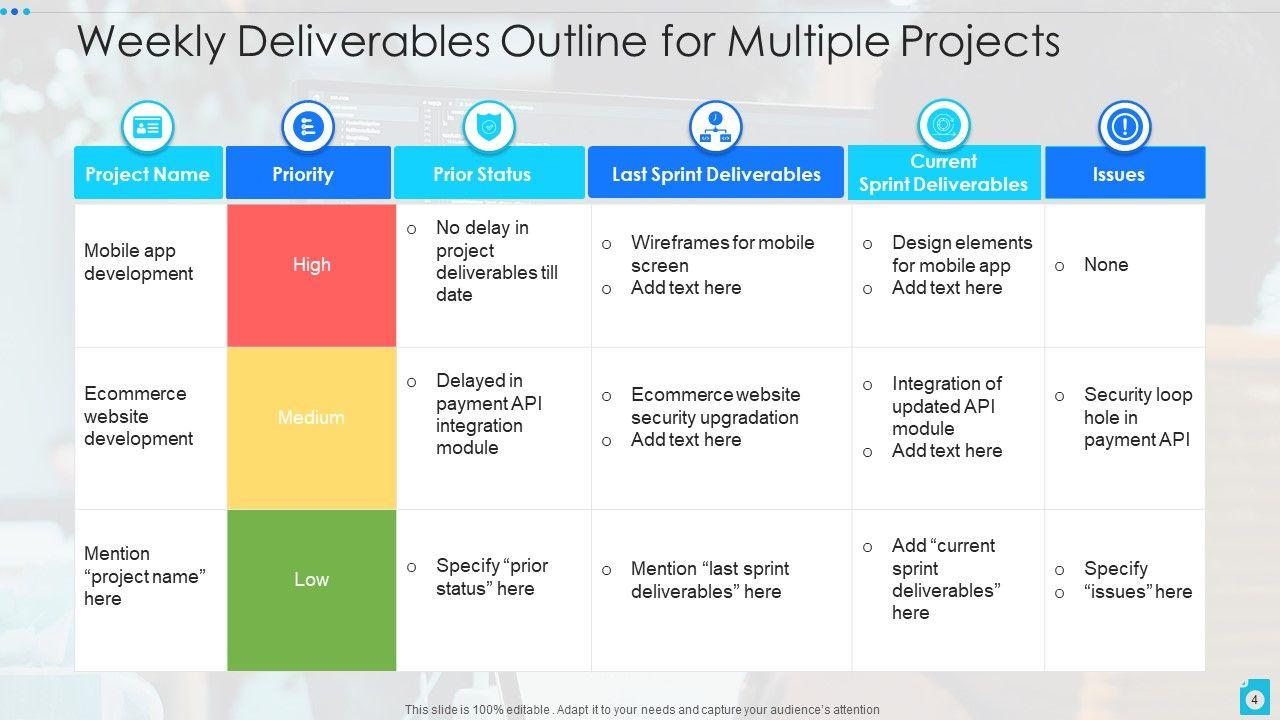 Weekly Deliverables Outline for Multiple Projects

| Project Name | Priority | Prior Status | Last Sprint Deliverables | Current Sprint Deliverables | Issues |
|---|---|---|---|---|---|
| Mobile app development | High | o No delay in project deliverables till date | o Wireframes for mobile screen o Add text here | o Design elements for mobile app o Add text here | o None |
| Ecommerce website development | Medium | o Delayed in payment API integration module | o Ecommerce website security upgradation o Add text here | o Integration of updated API module o Add text here | o Security loop hole in payment API |
| Mention “project name” here | Low | o Specify “prior status” here | o Mention “last sprint deliverables” here | o Add “current sprint deliverables” here | o Specify o “issues” here |

This slide is 100% editable . Adapt it to your needs and capture your audience’s attention

4